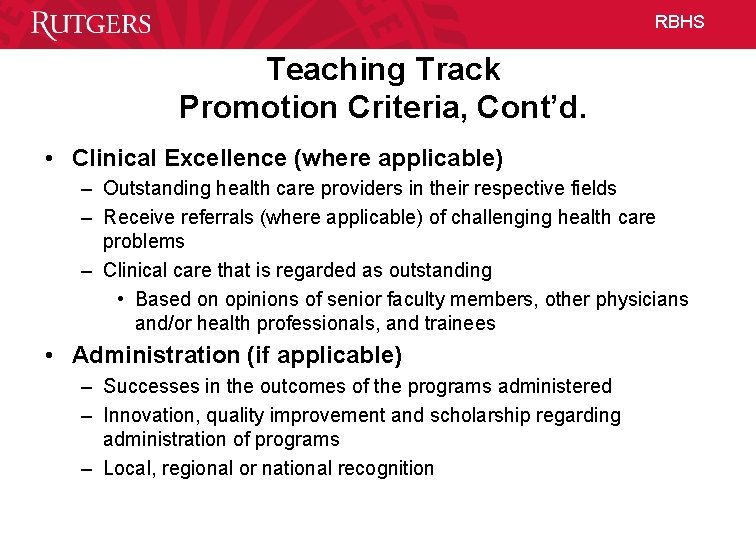 RUTGERS

RBHS

Teaching Track
Promotion Criteria, Cont'd.

• Clinical Excellence (where applicable)
– Outstanding health care providers in their respective fields
– Receive referrals (where applicable) of challenging health care problems
– Clinical care that is regarded as outstanding
• Based on opinions of senior faculty members, other physicians and/or health professionals, and trainees

• Administration (if applicable)
– Successes in the outcomes of the programs administered
– Innovation, quality improvement and scholarship regarding administration of programs
– Local, regional or national recognition